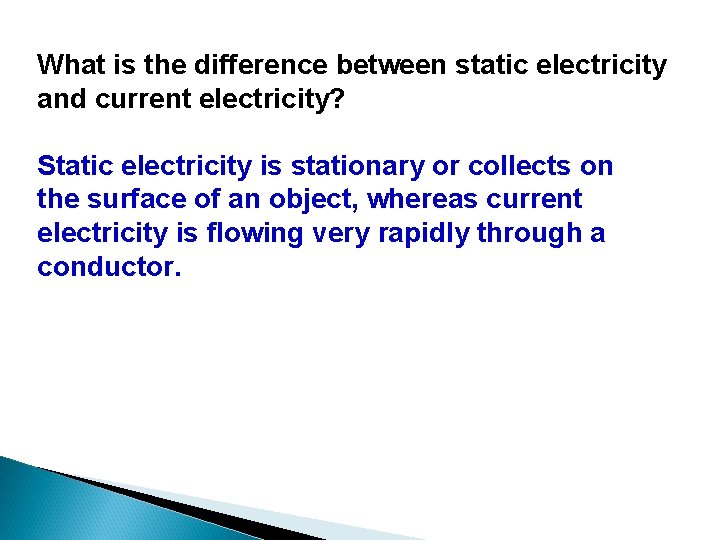 What is the difference between static electricity and current electricity?

Static electricity is stationary or collects on the surface of an object, whereas current electricity is flowing very rapidly through a conductor.